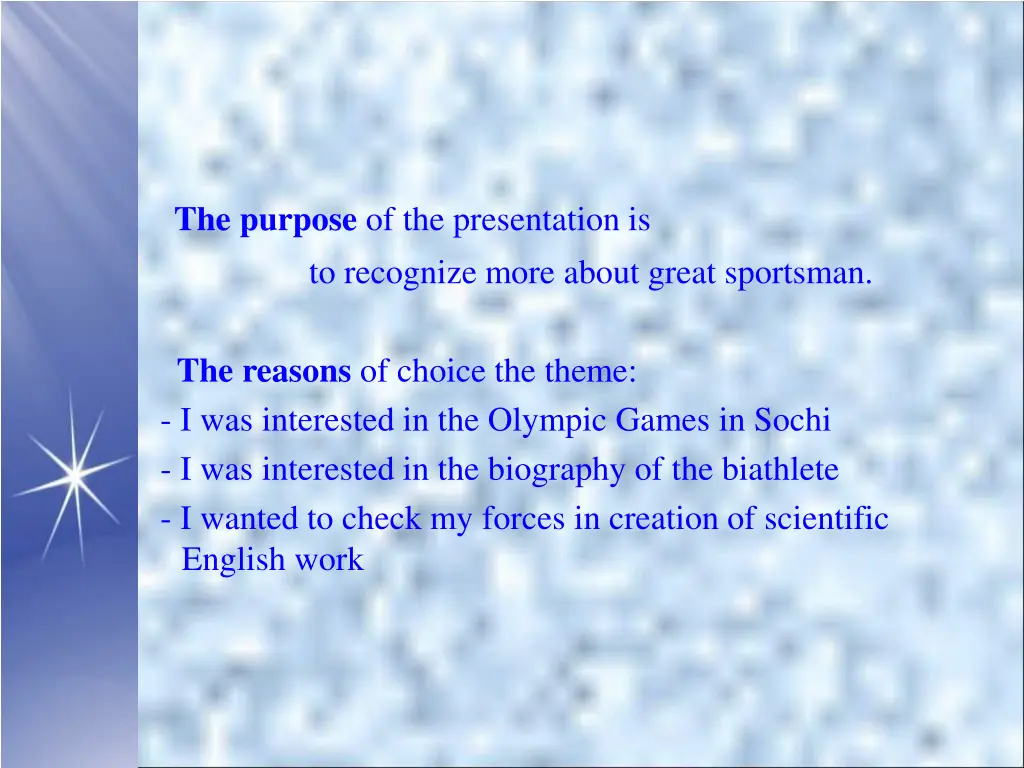 The purpose of the presentation is
to recognize more about great sportsman.

The reasons of choice the theme:
- I was interested in the Olympic Games in Sochi
- I was interested in the biography of the biathlete
- I wanted to check my forces in creation of scientific English work